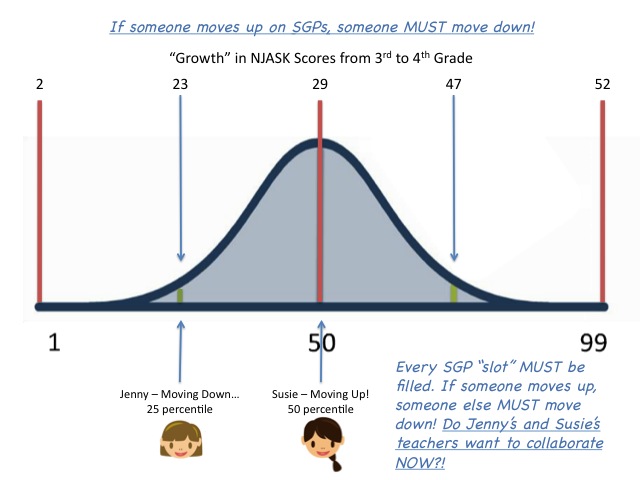 If someone moves up on SGPs, someone MUST move down!

"Growth" in NJASK Scores from 3$^{rd}$ to 4$^{th}$ Grade

2
23
29
47
52

1
50
99

Jenny – Moving Down… 25 percentile

Susie – Moving Up! 50 percentile

Every SGP "slot" MUST be filled. If someone moves up, someone else MUST move down! Do Jenny's and Susie's teachers want to collaborate NOW?!